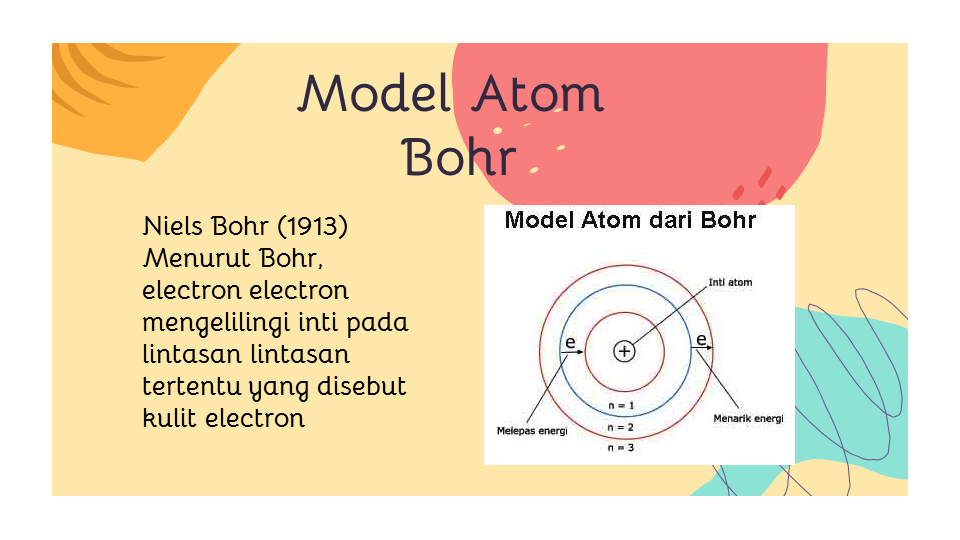 Model Atom Bohr

Niels Bohr (1913) Menurut Bohr, electron electron mengelilingi inti pada lintasan lintasan tertentu yang disebut kulit electron

Model Atom dari Bohr

Inti atom

e

+

e

Melepas energi

Menarik energi

n = 1

n = 2

n = 3